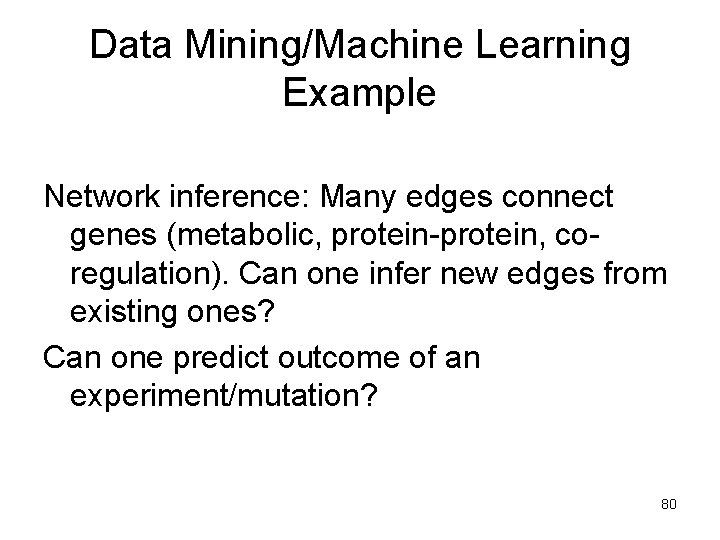 Data Mining/Machine Learning Example

Network inference: Many edges connect genes (metabolic, protein-protein, co-regulation). Can one infer new edges from existing ones?

Can one predict outcome of an experiment/mutation?

80